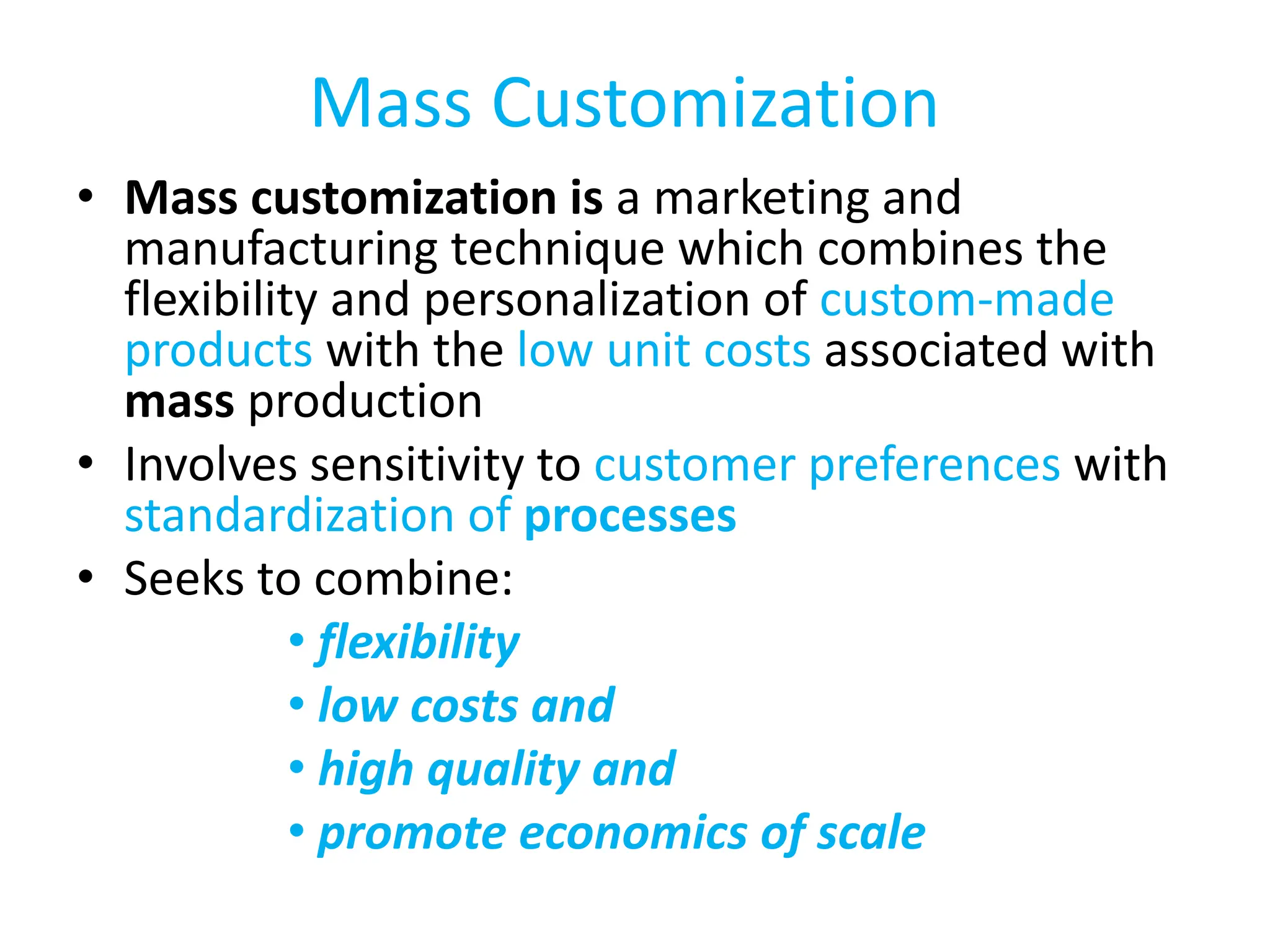 Mass Customization

• Mass customization is a marketing and manufacturing technique which combines the flexibility and personalization of custom-made products with the low unit costs associated with mass production

• Involves sensitivity to customer preferences with standardization of processes

• Seeks to combine:
  • flexibility
  • low costs and
  • high quality and
  • promote economics of scale